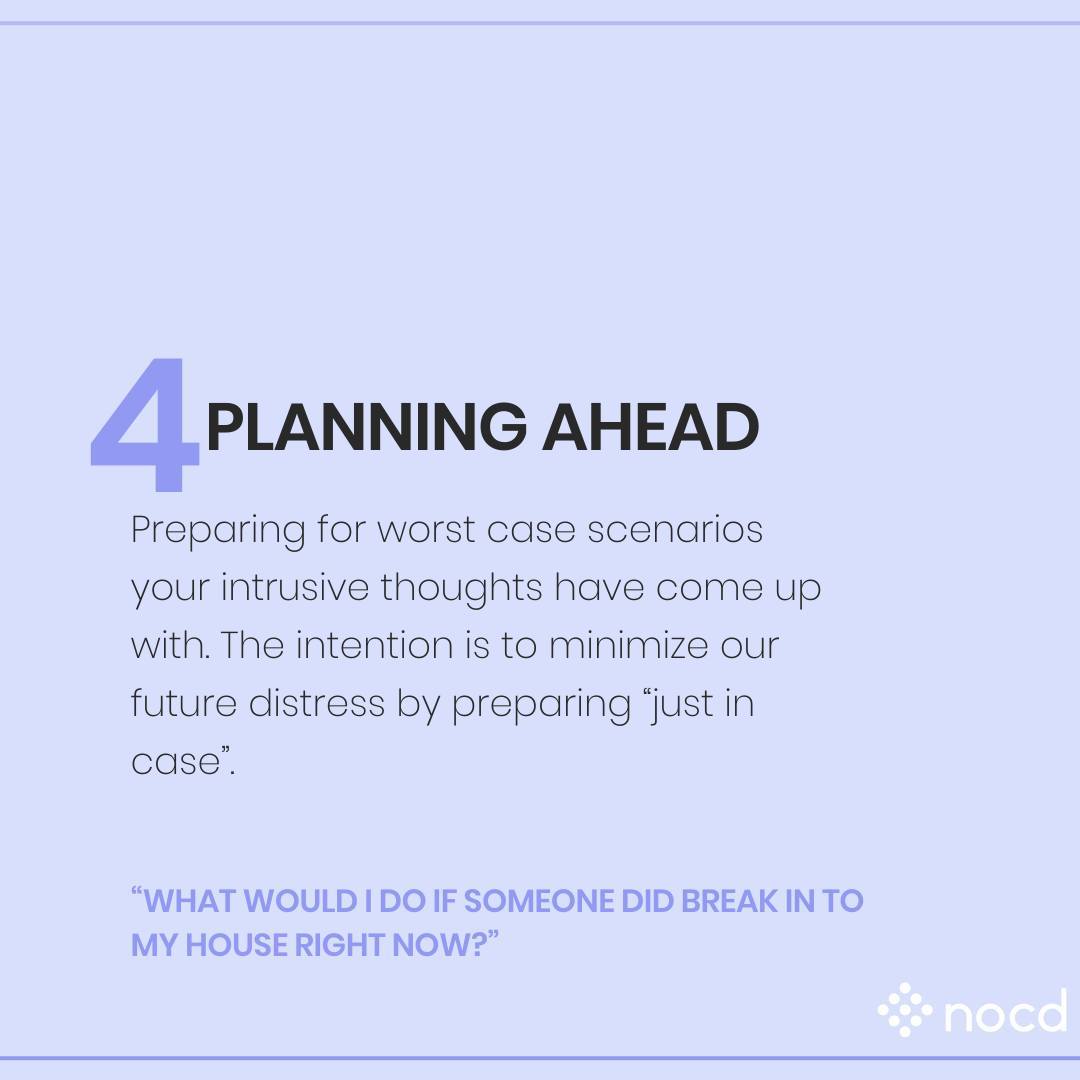 4 PLANNING AHEAD

Preparing for worst case scenarios your intrusive thoughts have come up with. The intention is to minimize our future distress by preparing “just in case”.

“WHAT WOULD I DO IF SOMEONE DID BREAK IN TO MY HOUSE RIGHT NOW?”

nocd